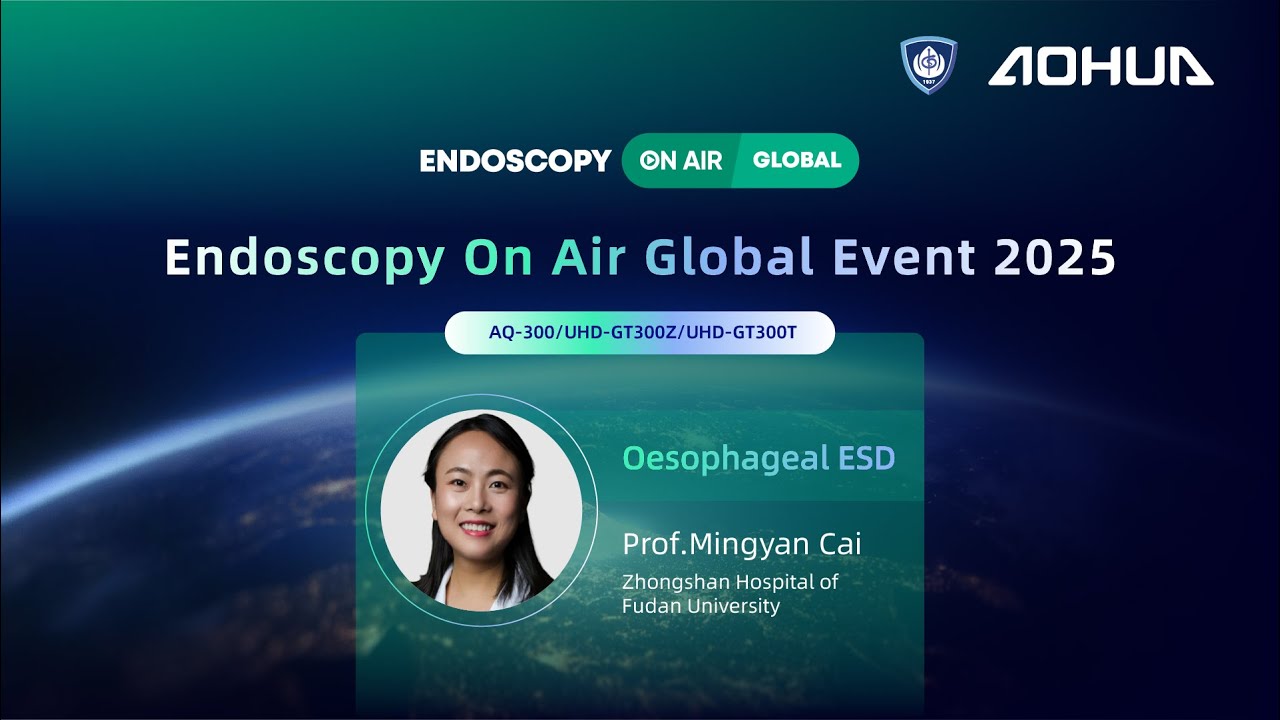 1937

AOHUA

ENDOSCOPY ON AIR GLOBAL

Endoscopy On Air Global Event 2025

AQ-300/UHD-GT300Z/UHD-GT300T

Oesophageal ESD

Prof.Mingyan Cai

Zhongshan Hospital of Fudan University